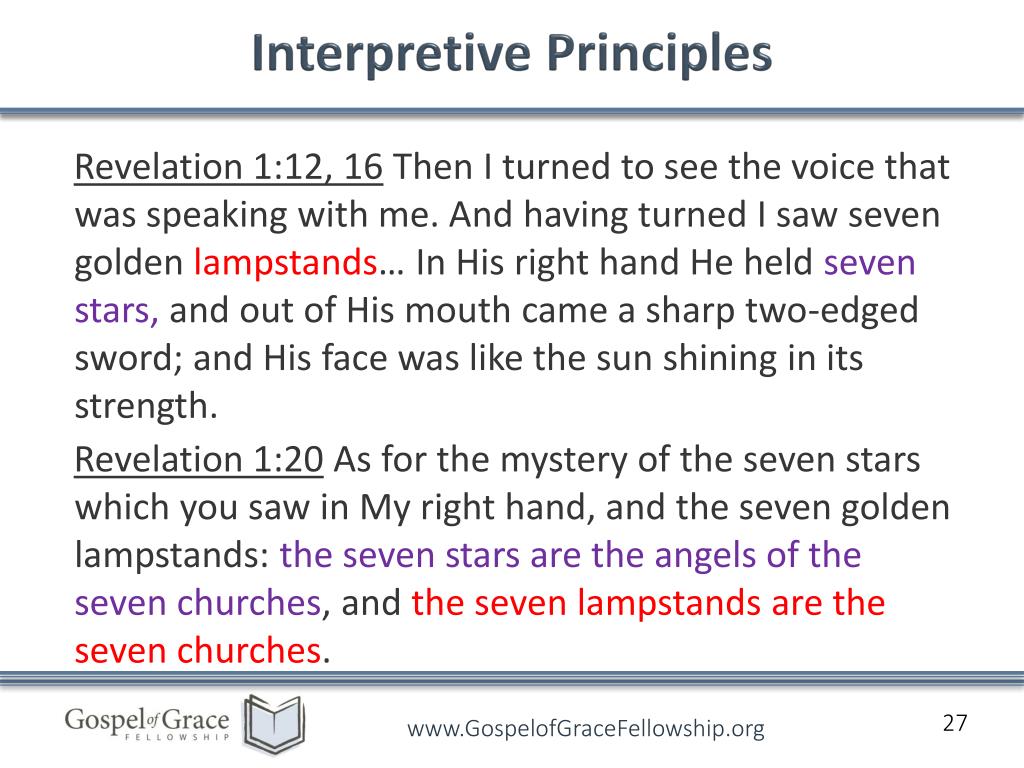 Interpretive Principles

Revelation 1:12, 16 Then I turned to see the voice that was speaking with me. And having turned I saw seven golden lampstands… In His right hand He held seven stars, and out of His mouth came a sharp two-edged sword; and His face was like the sun shining in its strength.

Revelation 1:20 As for the mystery of the seven stars which you saw in My right hand, and the seven golden lampstands: the seven stars are the angels of the seven churches, and the seven lampstands are the seven churches.

Gospel of Grace FELLOWSHIP

www.GospelofGraceFellowship.org

27